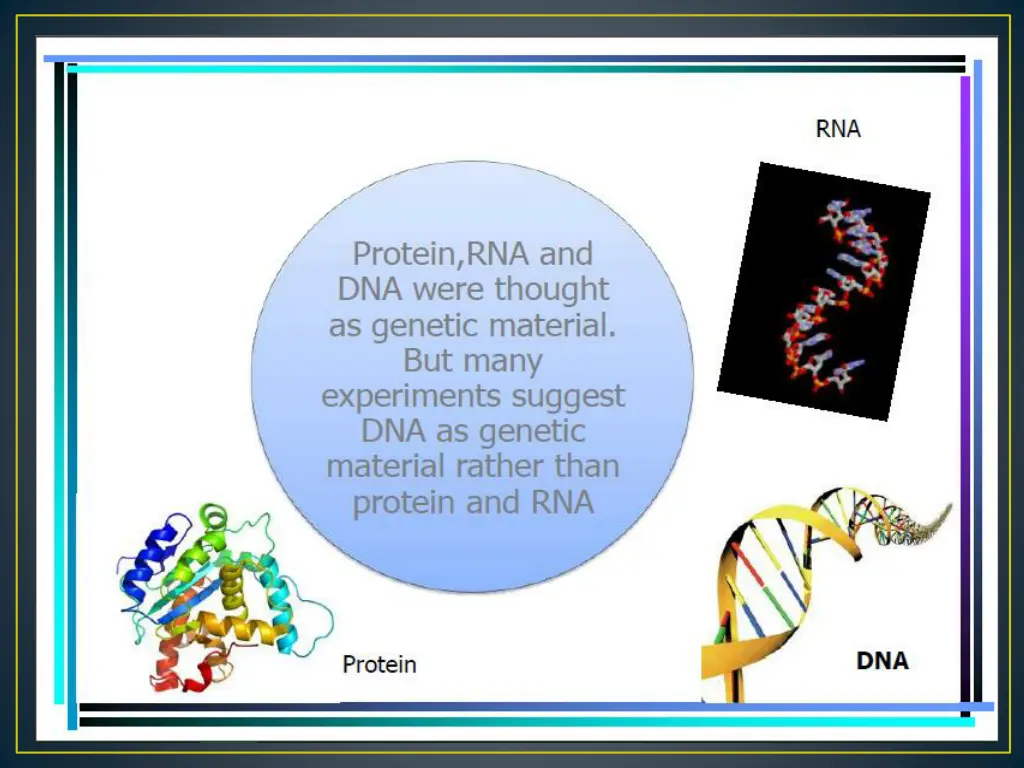 RNA

Protein,RNA and DNA were thought as genetic material. But many experiments suggest DNA as genetic material rather than protein and RNA

Protein

DNA